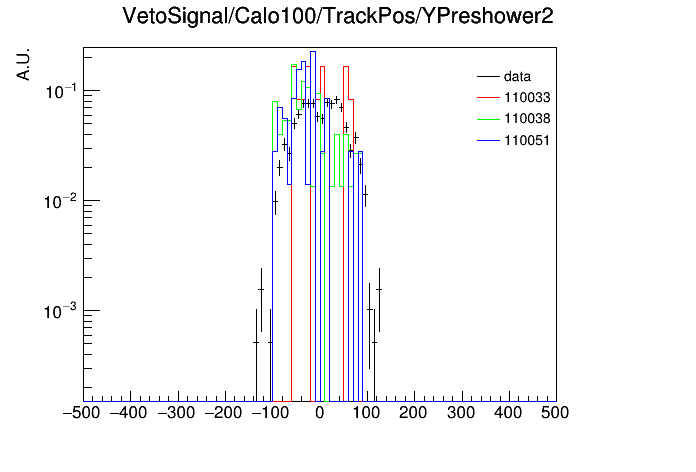 VetoSignal/Calo100/TrackPos/YPreshower2

A.U.

$10^{-1}$

$10^{-2}$

$10^{-3}$

data
110033
110038
110051

−500 −400 −300 −200 −100 0 100 200 300 400 500